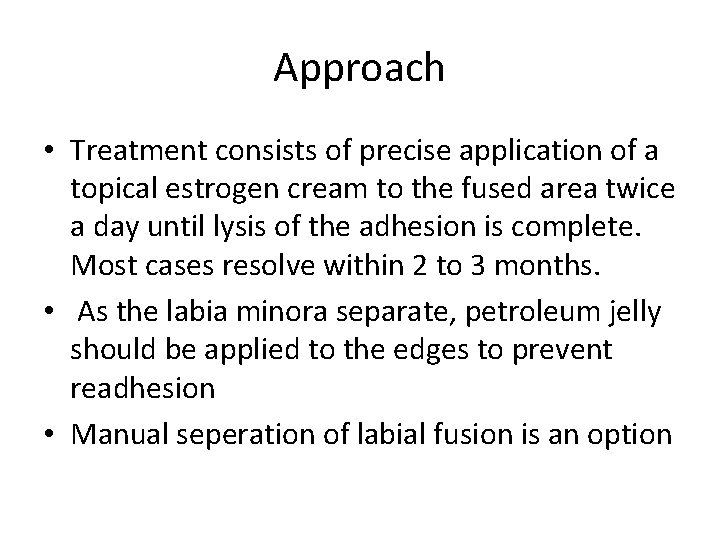 Approach

• Treatment consists of precise application of a topical estrogen cream to the fused area twice a day until lysis of the adhesion is complete. Most cases resolve within 2 to 3 months.
• As the labia minora separate, petroleum jelly should be applied to the edges to prevent readhesion
• Manual seperation of labial fusion is an option